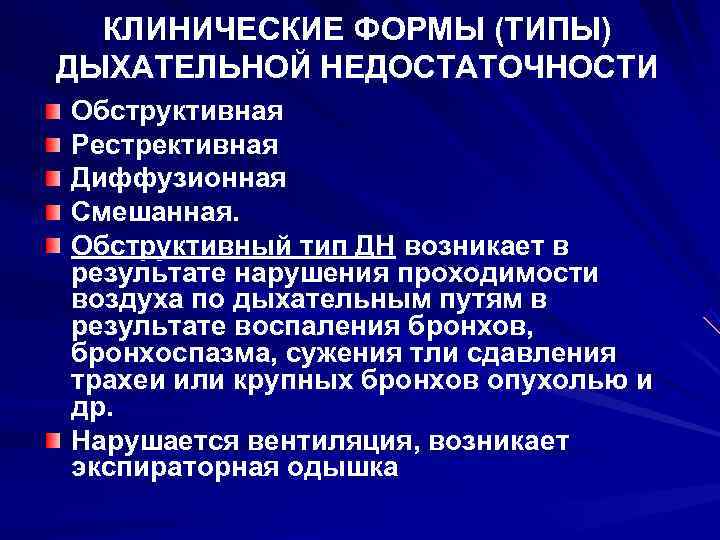 КЛИНИЧЕСКИЕ ФОРМЫ (ТИПЫ) ДЫХАТЕЛЬНОЙ НЕДОСТАТОЧНОСТИ

Обструктивная

Рестрективная

Диффузионная

Смешанная.

Обструктивный тип ДН возникает в результате нарушения проходимости воздуха по дыхательным путям в результате воспаления бронхов, бронхоспазма, сужения тли сдавления трахеи или крупных бронхов опухолью и др.

Нарушается вентиляция, возникает экспираторная одышка